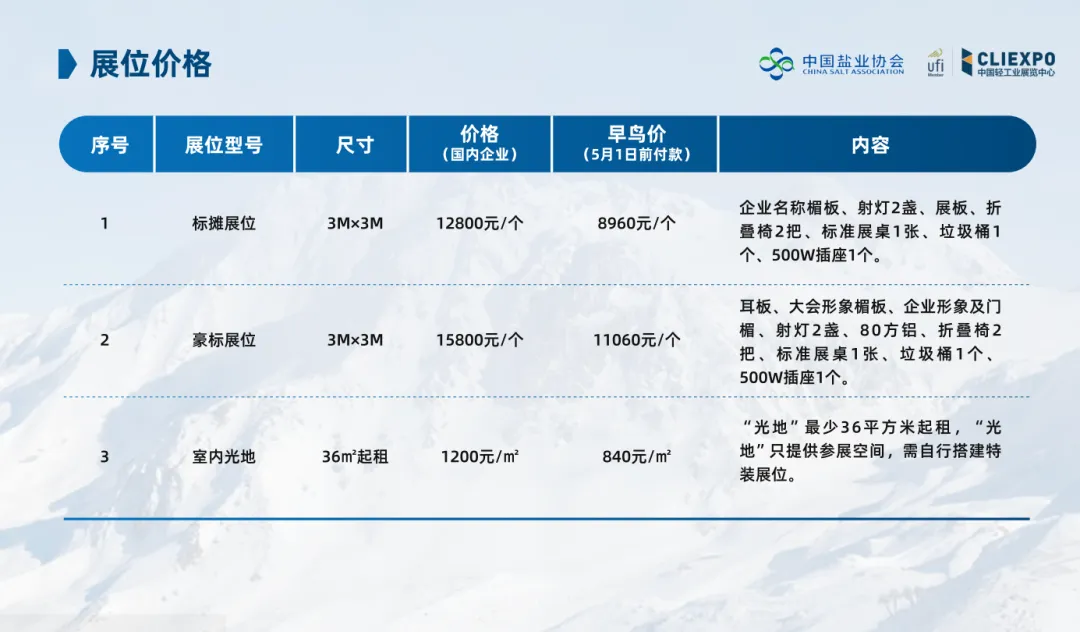 展位价格

中国盐业协会 CHINA SALT ASSOCIATION

ufi Member

CLIEXPO 中国轻工业展览中心

| 序号 | 展位型号 | 尺寸 | 价格（国内企业） | 早鸟价（5月1日前付款） | 内容 |
|---|---|---|---|---|---|
| 1 | 标摊展位 | 3M×3M | 12800元/个 | 8960元/个 | 企业名称楣板、射灯2盏、展板、折叠椅2把、标准展桌1张、垃圾桶1个、500W插座1个。 |
| 2 | 豪标展位 | 3M×3M | 15800元/个 | 11060元/个 | 耳板、大会形象楣板、企业形象及门楣、射灯2盏、80方铝、折叠椅2把、标准展桌1张、垃圾桶1个、500W插座1个。 |
| 3 | 室内光地 | 36㎡起租 | 1200元/㎡ | 840元/㎡ | “光地”最少36平方米起租，“光地”只提供参展空间，需自行搭建特装展位。 |